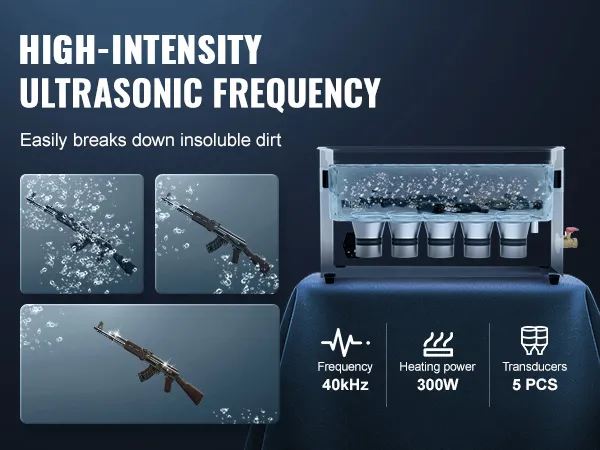 HIGH-INTENSITY ULTRASONIC FREQUENCY

Easily breaks down insoluble dirt

Frequency
40kHz

Heating power
300W

Transducers
5 PCS